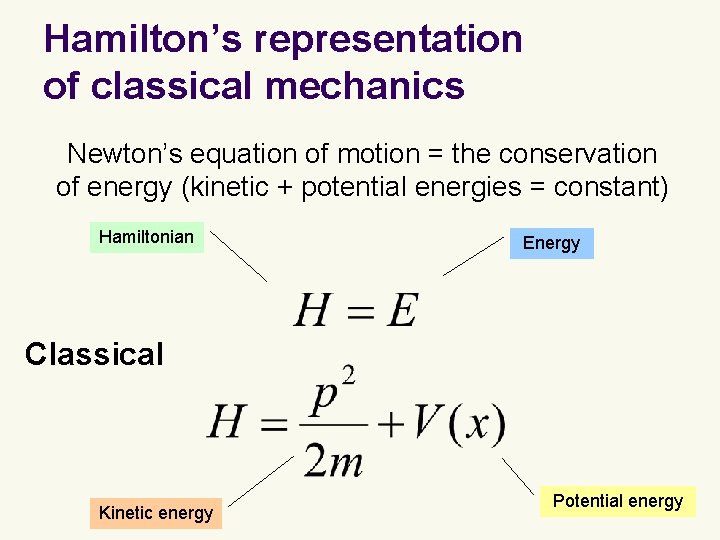 Hamilton's representation of classical mechanics

Newton's equation of motion = the conservation of energy (kinetic + potential energies = constant)

Hamiltonian

Energy

$H = E$

Classical

$H = \frac{p^2}{2m} + V(x)$

Kinetic energy

Potential energy